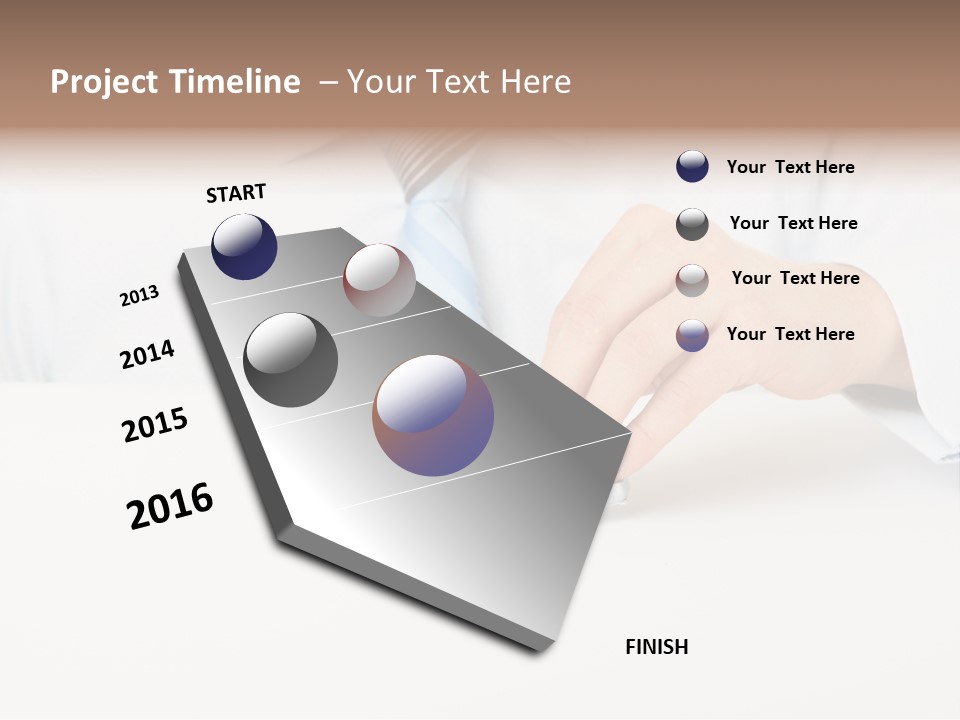 Project Timeline – Your Text Here

START

2013

2014

2015

2016

FINISH

Your Text Here

Your Text Here

Your Text Here

Your Text Here